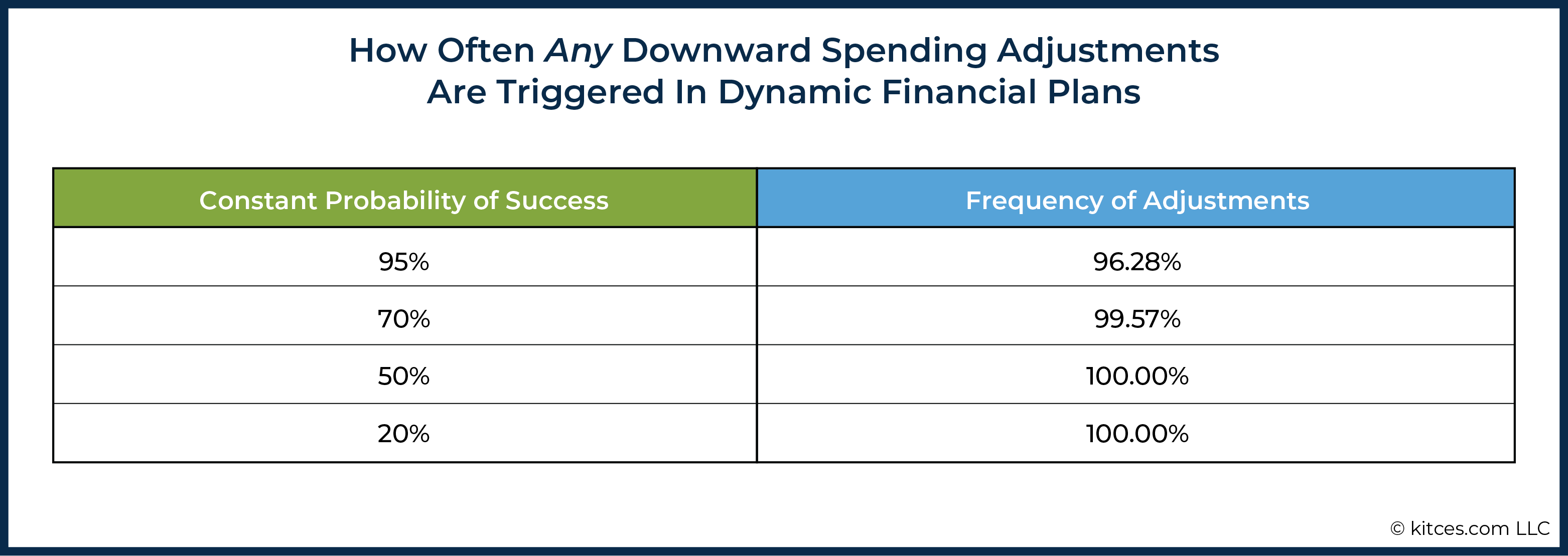 How Often Any Downward Spending Adjustments
Are Triggered In Dynamic Financial Plans

| Constant Probability of Success | Frequency of Adjustments |
|---|---|
| 95% | 96.28% |
| 70% | 99.57% |
| 50% | 100.00% |
| 20% | 100.00% |

© kitces.com LLC